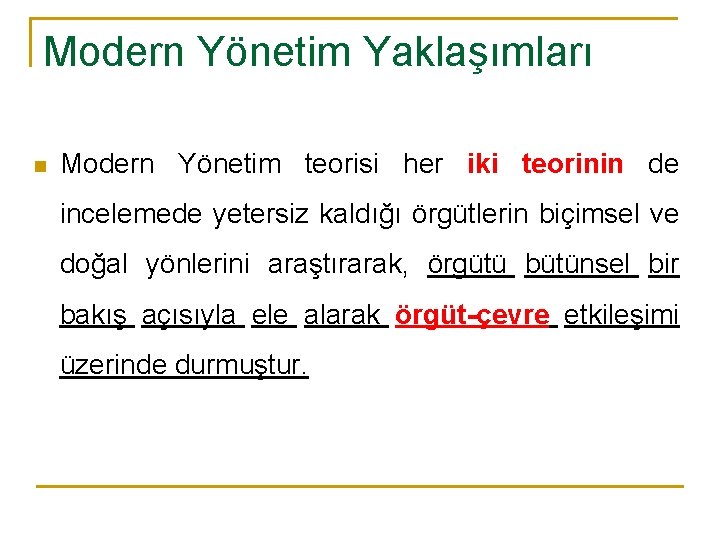 Modern Yönetim Yaklaşımları

Modern Yönetim teorisi her iki teorinin de incelemede yetersiz kaldığı örgütlerin biçimsel ve doğal yönlerini araştırarak, örgütü bütünsel bir bakış açısıyla ele alarak örgüt-çevre etkileşimi üzerinde durmuştur.